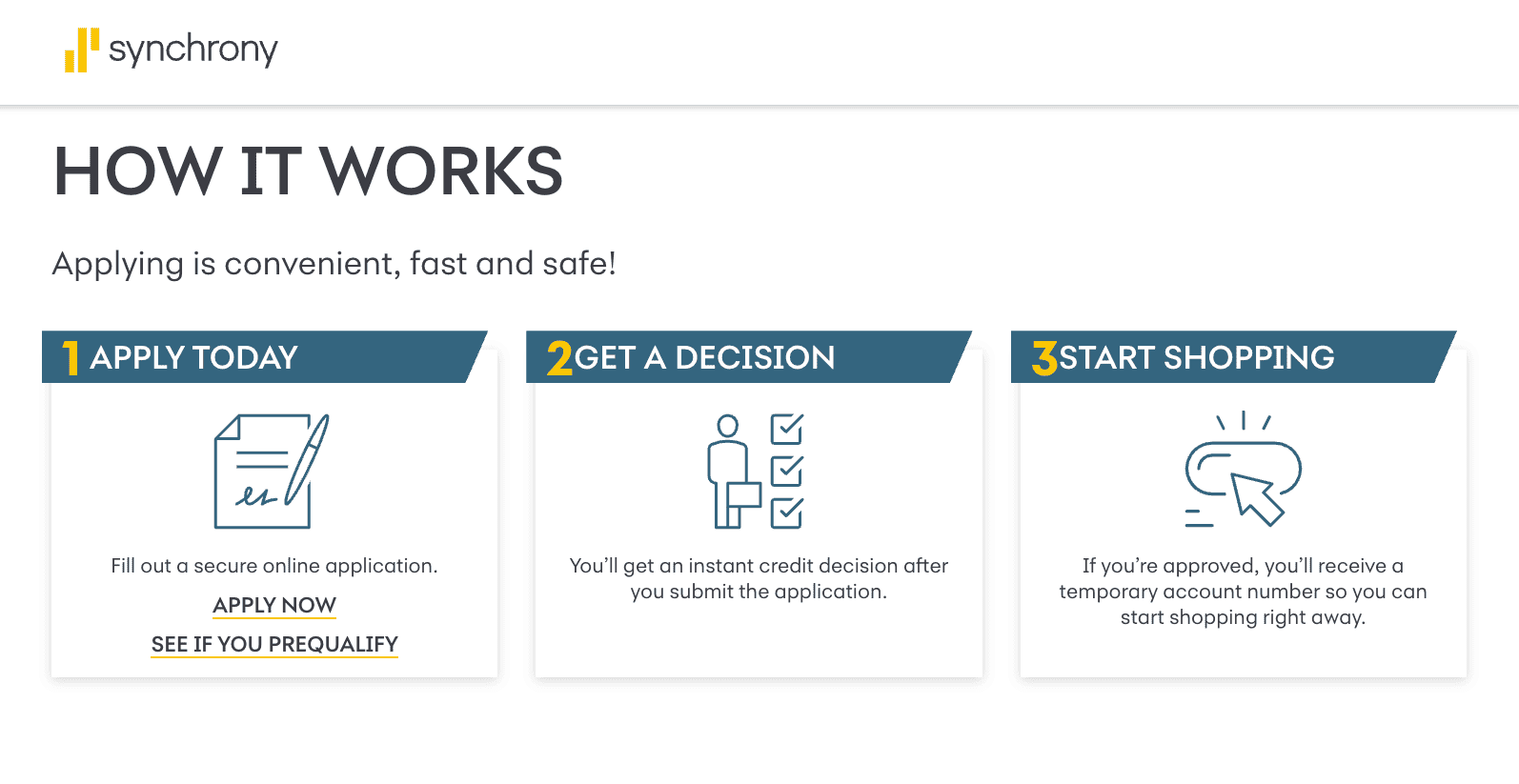 synchrony

HOW IT WORKS

Applying is convenient, fast and safe!

1 APPLY TODAY

Fill out a secure online application.

APPLY NOW

SEE IF YOU PREQUALIFY

2 GET A DECISION

You'll get an instant credit decision after you submit the application.

3 START SHOPPING

If you're approved, you'll receive a temporary account number so you can start shopping right away.